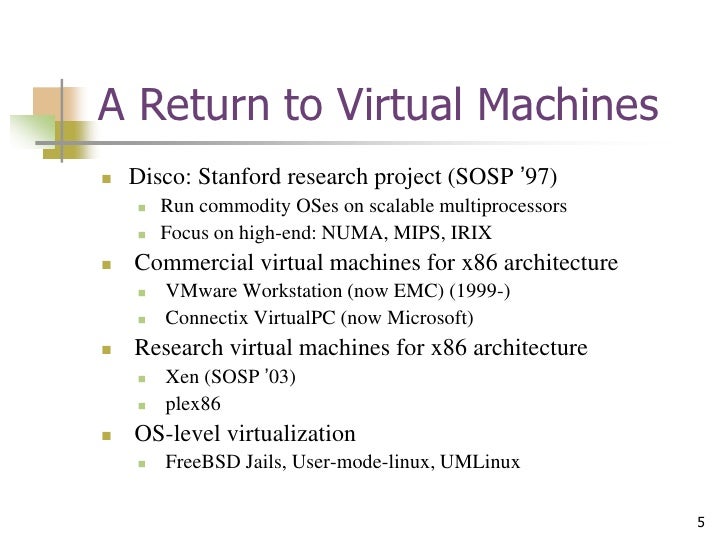 A Return to Virtual Machines

- Disco: Stanford research project (SOSP ’97)
  - Run commodity OSes on scalable multiprocessors
  - Focus on high-end: NUMA, MIPS, IRIX
- Commercial virtual machines for x86 architecture
  - VMware Workstation (now EMC) (1999-)
  - Connectix VirtualPC (now Microsoft)
- Research virtual machines for x86 architecture
  - Xen (SOSP ’03)
  - plex86
- OS-level virtualization
  - FreeBSD Jails, User-mode-linux, UMLinux

5